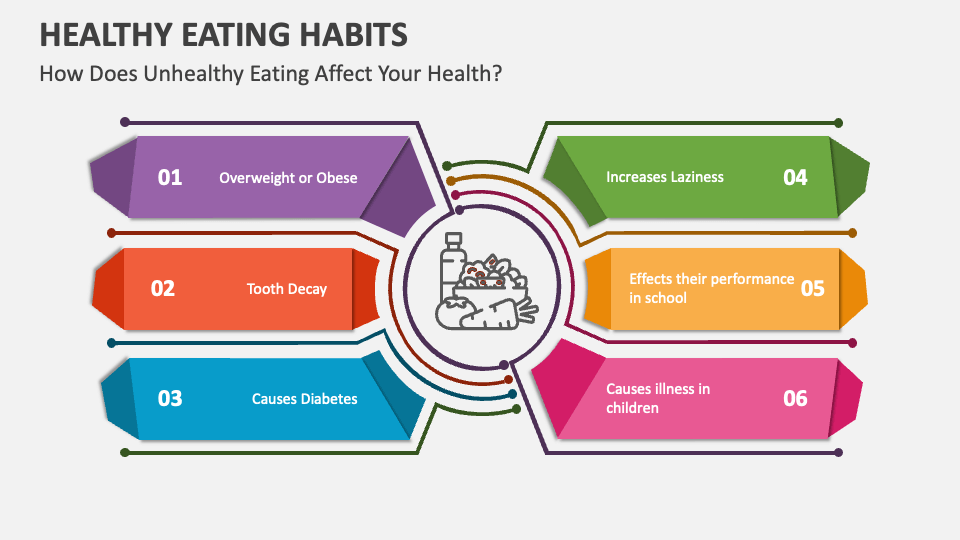 HEALTHY EATING HABITS

How Does Unhealthy Eating Affect Your Health?

01 Overweight or Obese

02 Tooth Decay

03 Causes Diabetes

Increases Laziness 04

Effects their performance in school 05

Causes illness in children 06